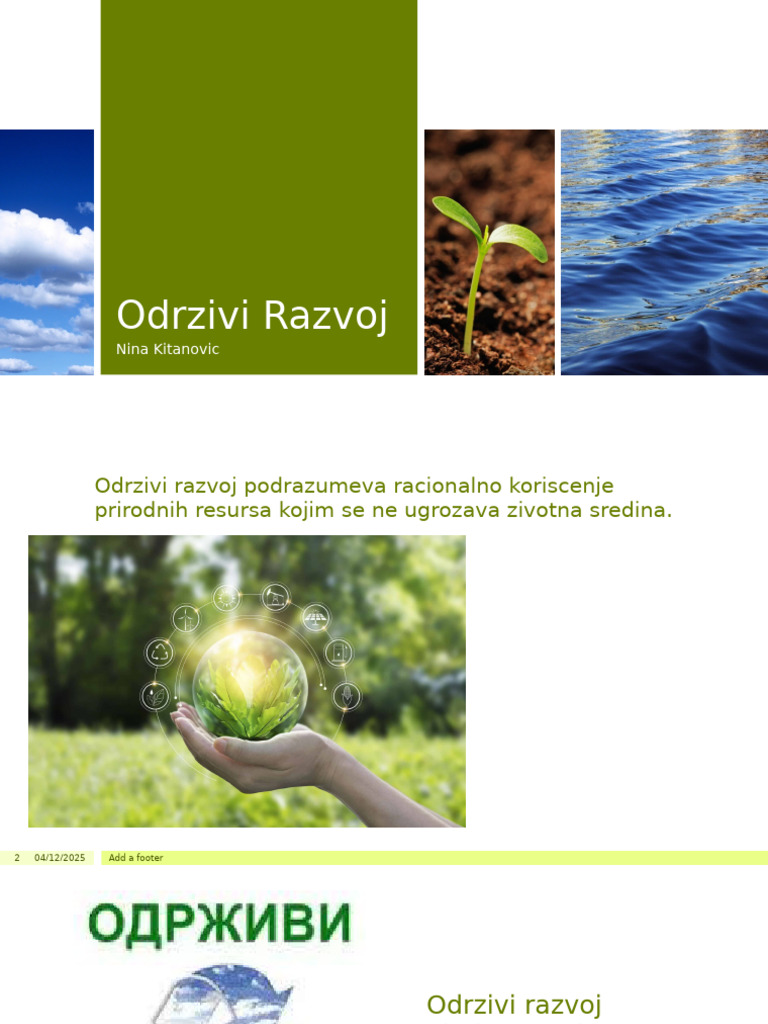 Odrzivi Razvoj

Nina Kitanovic

Odrzivi razvoj podrazumeva racionalno koriscenje prirodnih resursa kojim se ne ugrozava zivotna sredina.

2 04/12/2025 Add a footer

ОДРЖИВИ

Odrzivi razvoj